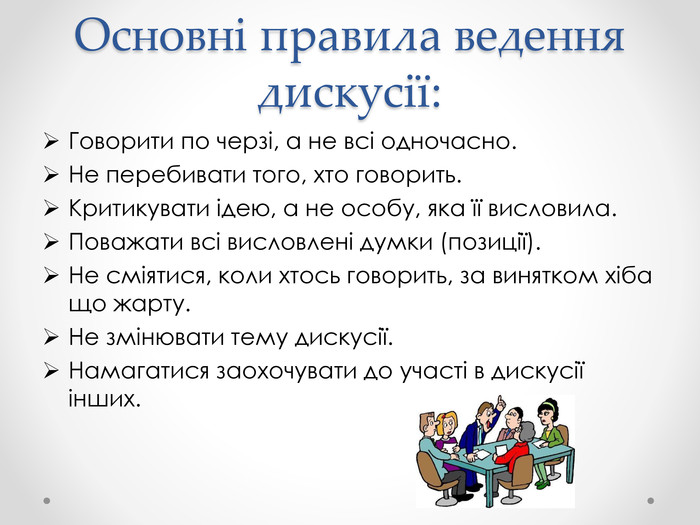 Основні правила ведення дискусії:

➢ Говорити по черзі, а не всі одночасно.
➢ Не перебивати того, хто говорить.
➢ Критикувати ідею, а не особу, яка її висловила.
➢ Поважати всі висловлені думки (позиції).
➢ Не сміятися, коли хтось говорить, за винятком хіба що жарту.
➢ Не змінювати тему дискусії.
➢ Намагатися заохочувати до участі в дискусії інших.